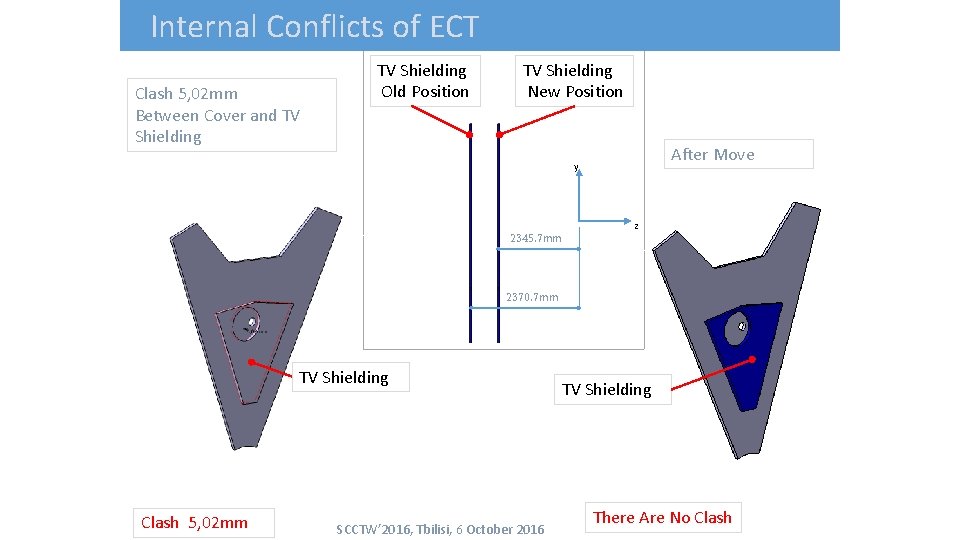 Internal Conflicts of ECT

Clash 5,02mm
Between Cover and TV Shielding

TV Shielding
Old Position

TV Shielding
New Position

After Move

y

z

2345.7mm

2370.7mm

TV Shielding

TV Shielding

Clash 5,02mm

SCCTW'2016, Tbilisi, 6 October 2016

There Are No Clash